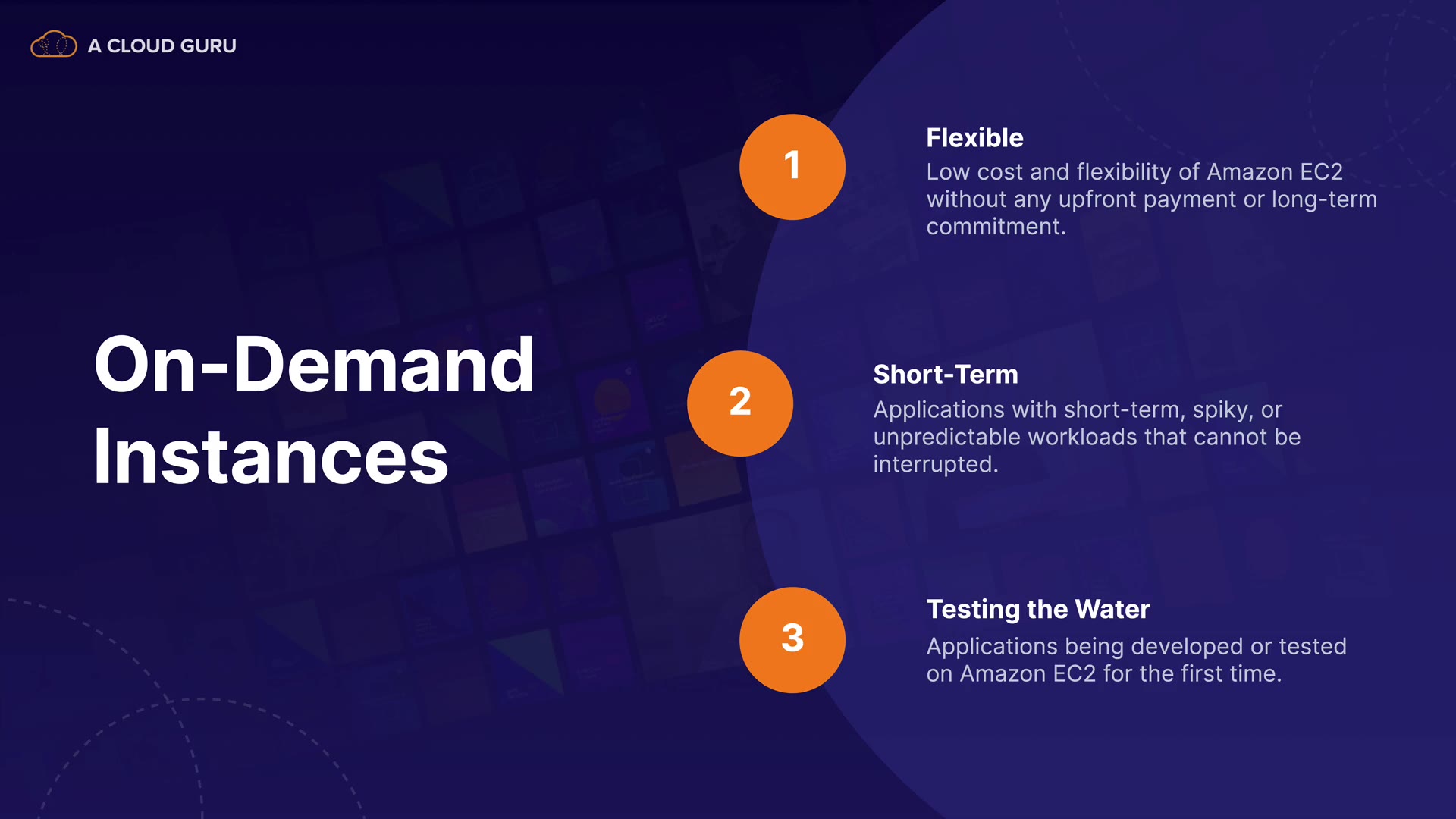 A CLOUD GURU

On-Demand Instances

1

Flexible
Low cost and flexibility of Amazon EC2 without any upfront payment or long-term commitment.

2

Short-Term
Applications with short-term, spiky, or unpredictable workloads that cannot be interrupted.

3

Testing the Water
Applications being developed or tested on Amazon EC2 for the first time.